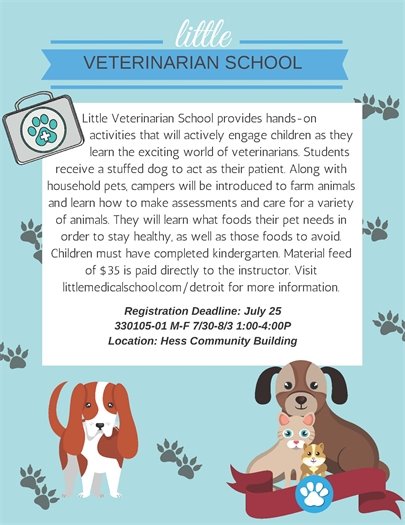 little
VETERINARIAN SCHOOL

Little Veterinarian School provides hands-on activities that will actively engage children as they learn the exciting world of veterinarians. Students receive a stuffed dog to act as their patient. Along with household pets, campers will be introduced to farm animals and learn how to make assessments and care for a variety of animals. They will learn what foods their pet needs in order to stay healthy, as well as those foods to avoid. Children must have completed kindergarten. Material feed of $35 is paid directly to the instructor. Visit littlemedicalschool.com/detroit for more information.

Registration Deadline: July 25
330105-01 M-F 7/30-8/3 1:00-4:00P
Location: Hess Community Building